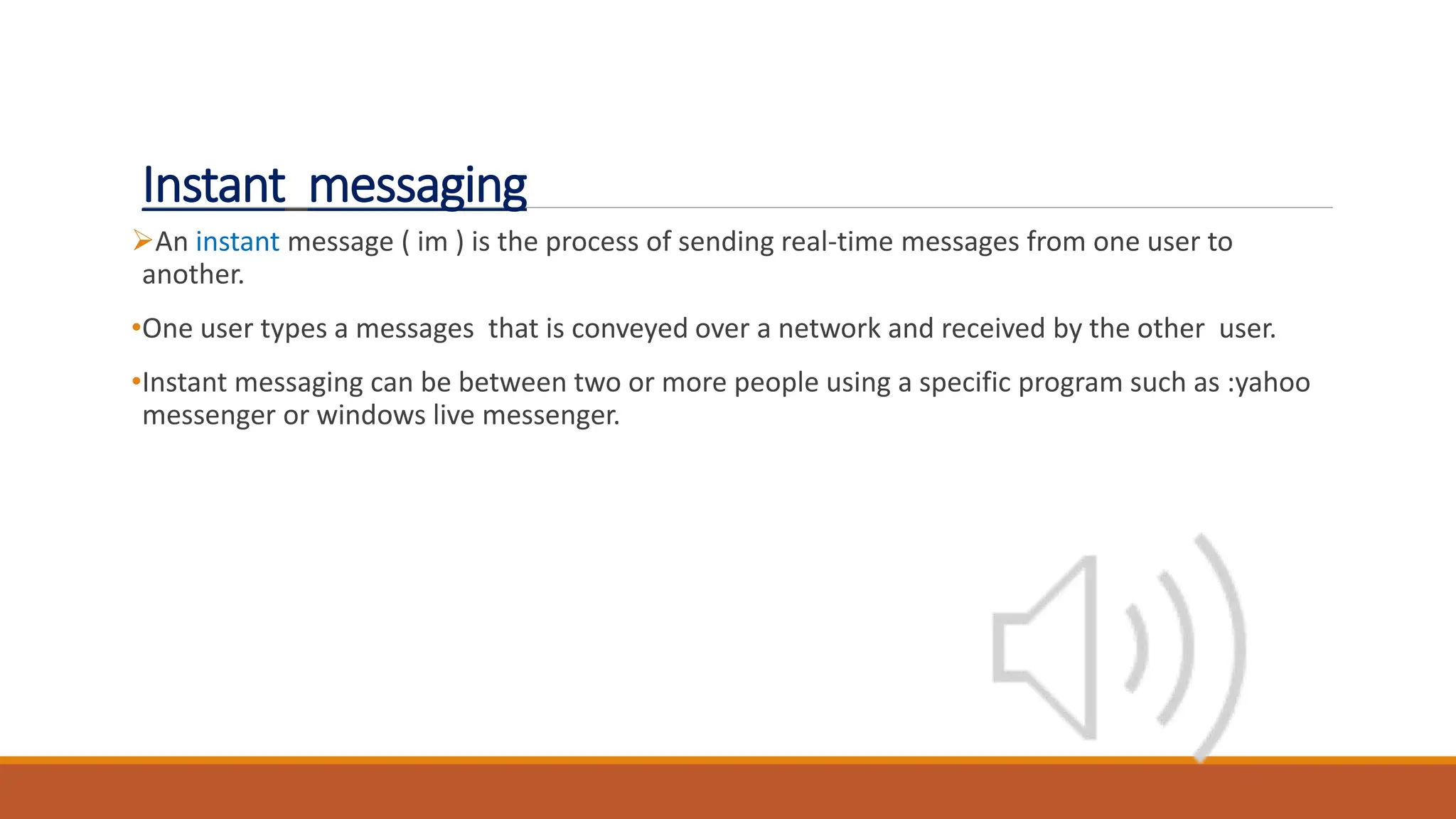 Instant messaging

➢An instant message ( im ) is the process of sending real-time messages from one user to another.

•One user types a messages that is conveyed over a network and received by the other user.

•Instant messaging can be between two or more people using a specific program such as :yahoo messenger or windows live messenger.